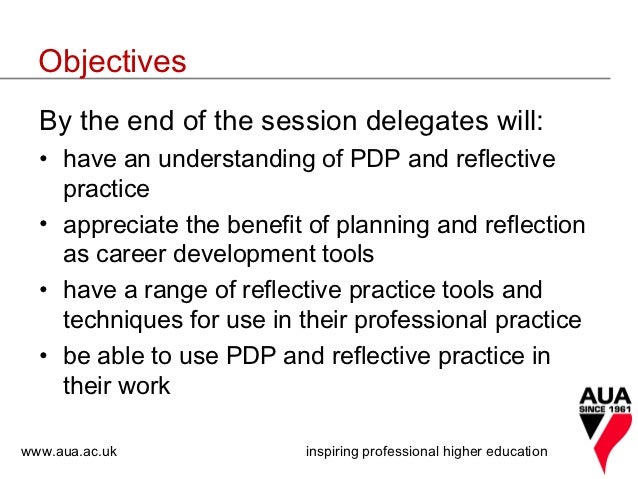 Objectives

By the end of the session delegates will:

• have an understanding of PDP and reflective practice
• appreciate the benefit of planning and reflection as career development tools
• have a range of reflective practice tools and techniques for use in their professional practice
• be able to use PDP and reflective practice in their work

AUA
SINCE 1961

www.aua.ac.uk

inspiring professional higher education